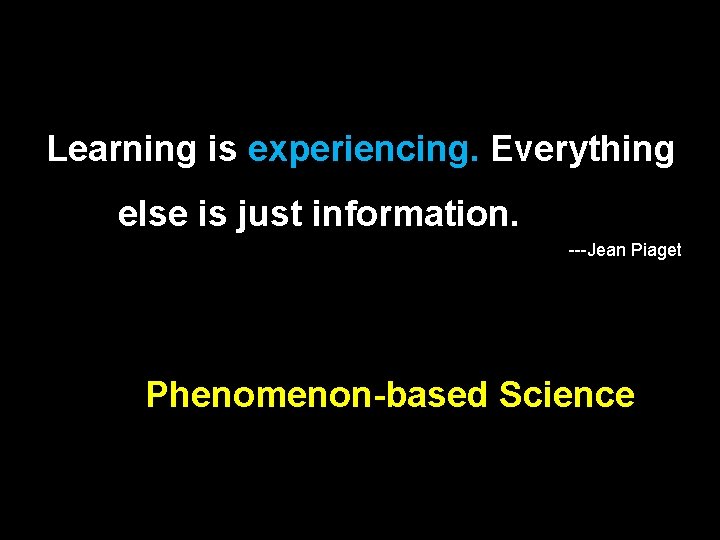 Learning is experiencing. Everything else is just information.

---Jean Piaget

Phenomenon-based Science